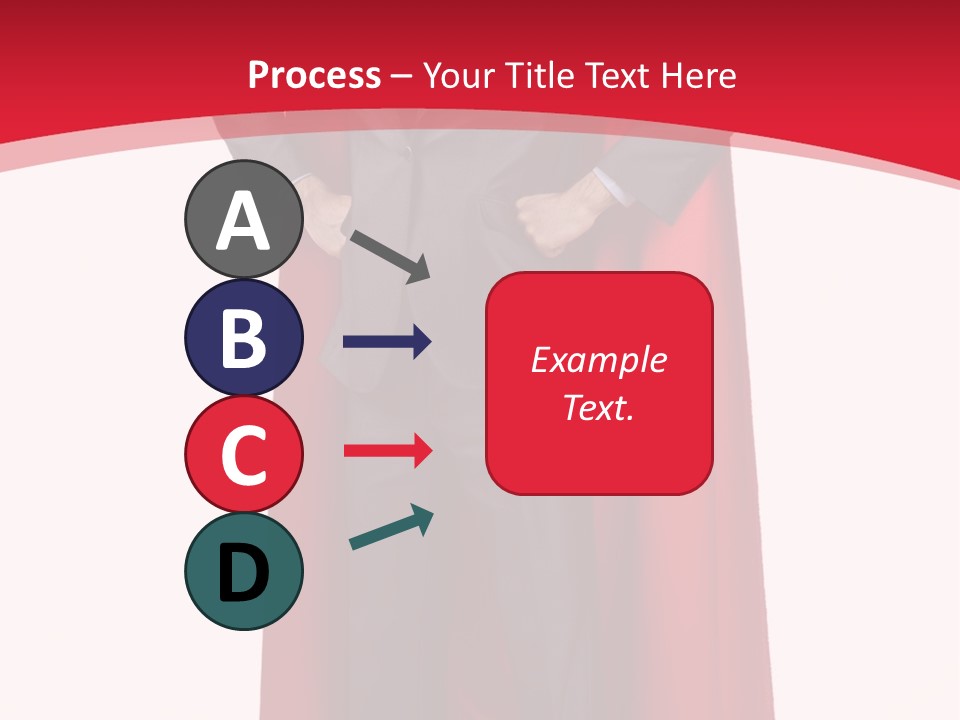 Process – Your Title Text Here

A

B

C

D

Example Text.